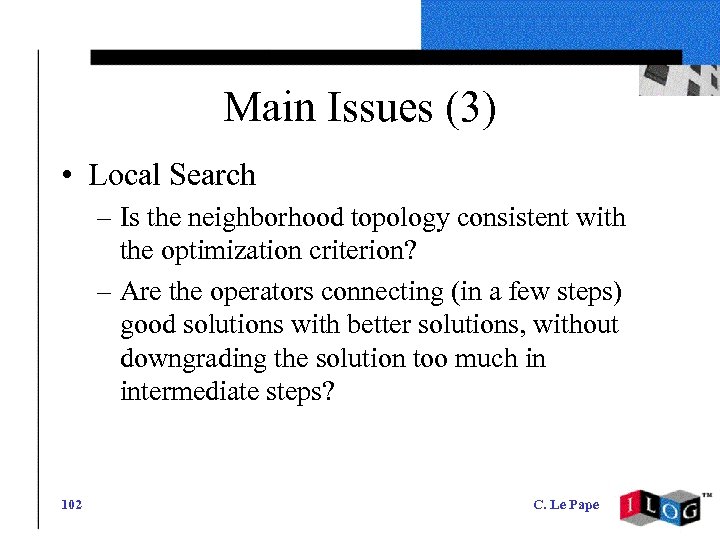 Main Issues (3)

• Local Search

– Is the neighborhood topology consistent with the optimization criterion?

– Are the operators connecting (in a few steps) good solutions with better solutions, without downgrading the solution too much in intermediate steps?

102

C. Le Pape

ILOG™